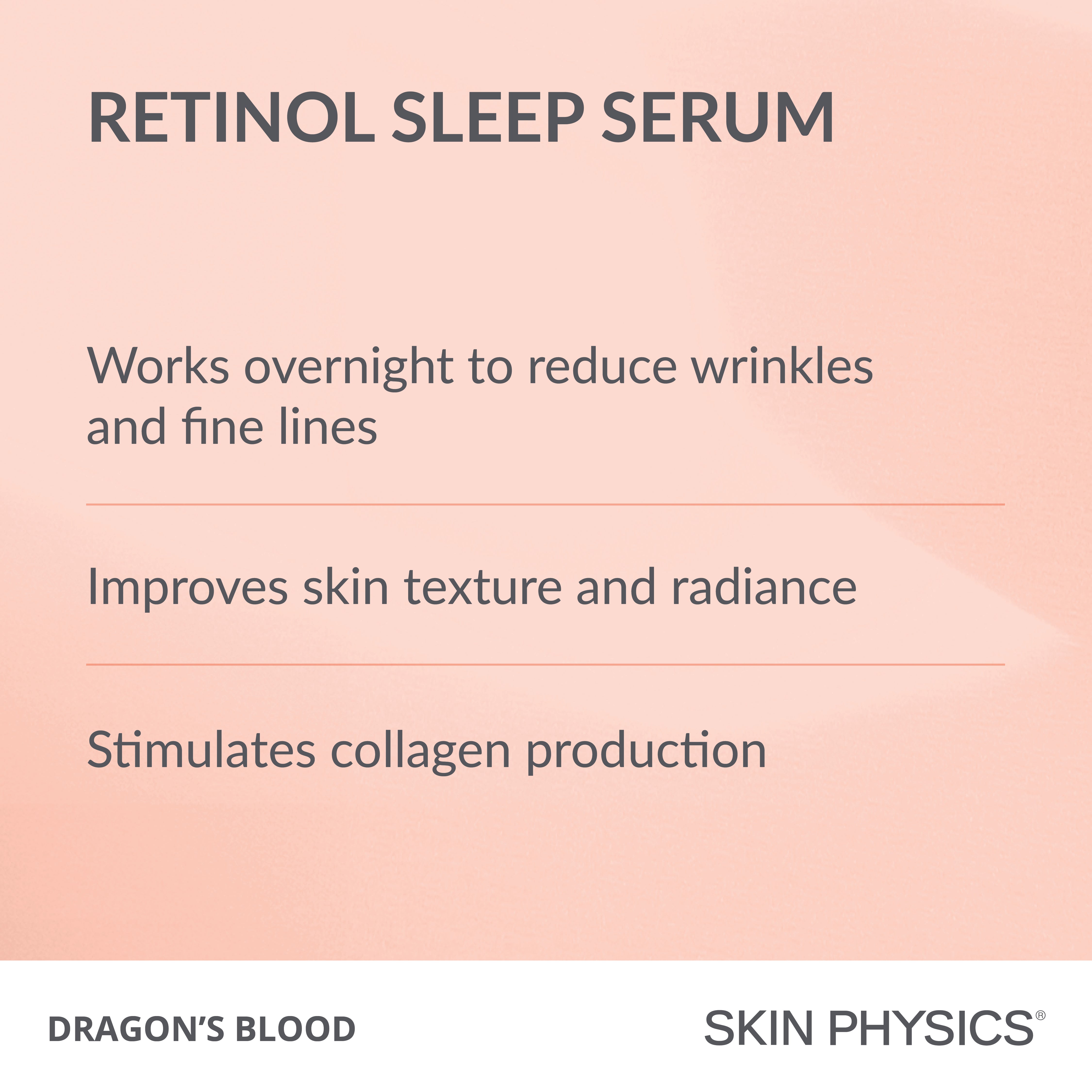 RETINOL SLEEP SERUM

Works overnight to reduce wrinkles and fine lines

Improves skin texture and radiance

Stimulates collagen production

DRAGON'S BLOOD

SKIN PHYSICS®